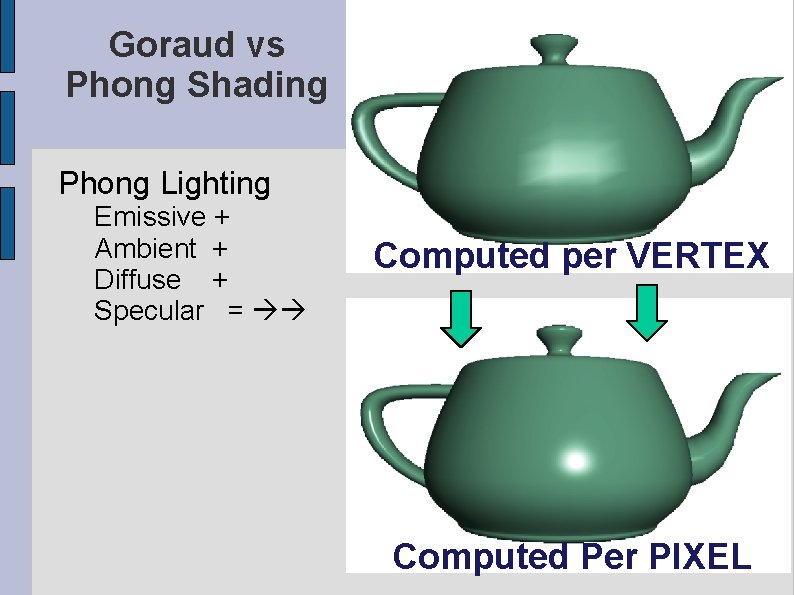 Goraud vs
Phong Shading

Phong Lighting
Emissive +
Ambient +
Diffuse +
Specular = →→

Computed per VERTEX

Computed Per PIXEL